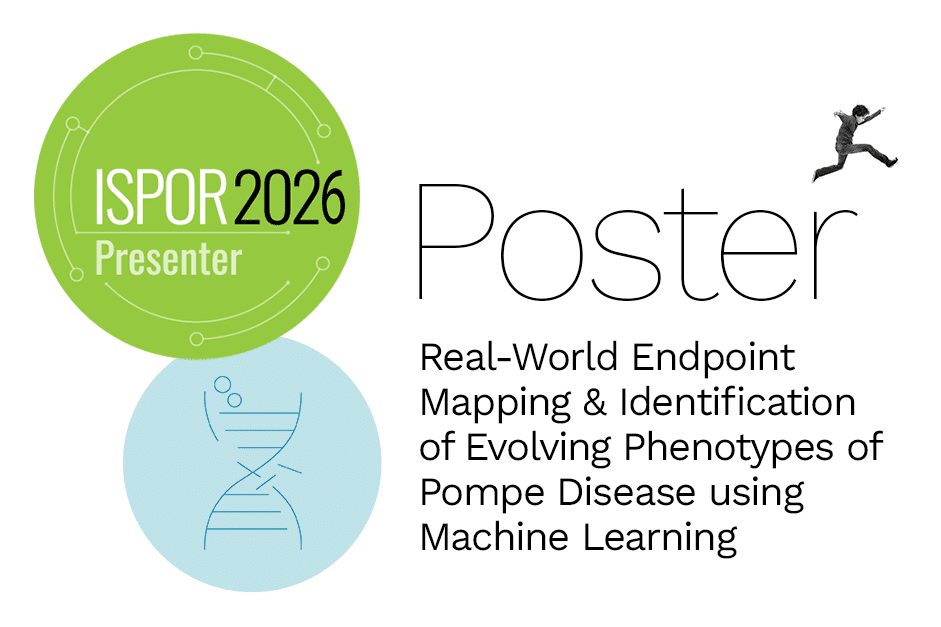 ISPOR 2026
Presenter

Poster

Real-World Endpoint Mapping & Identification of Evolving Phenotypes of Pompe Disease using Machine Learning